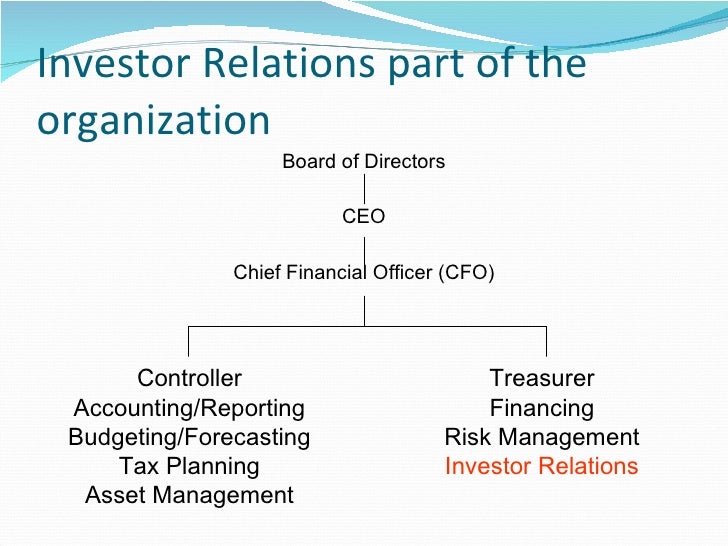 Investor Relations part of the organization

Board of Directors

CEO

Chief Financial Officer (CFO)

Controller
Accounting/Reporting
Budgeting/Forecasting
Tax Planning
Asset Management

Treasurer
Financing
Risk Management
Investor Relations